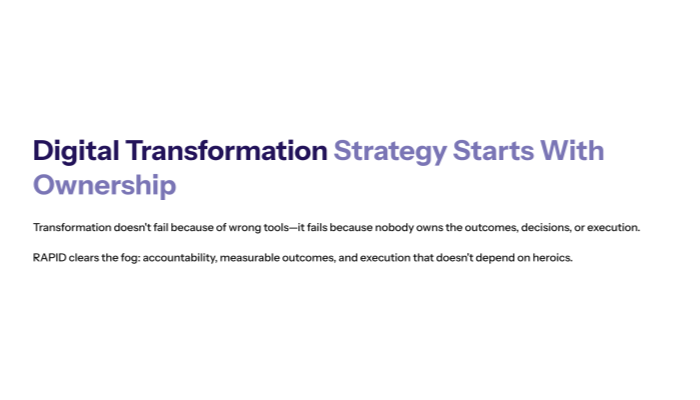 Digital Transformation Strategy Starts With Ownership

Transformation doesn't fail because of wrong tools—it fails because nobody owns the outcomes, decisions, or execution.

RAPID clears the fog: accountability, measurable outcomes, and execution that doesn't depend on heroics.